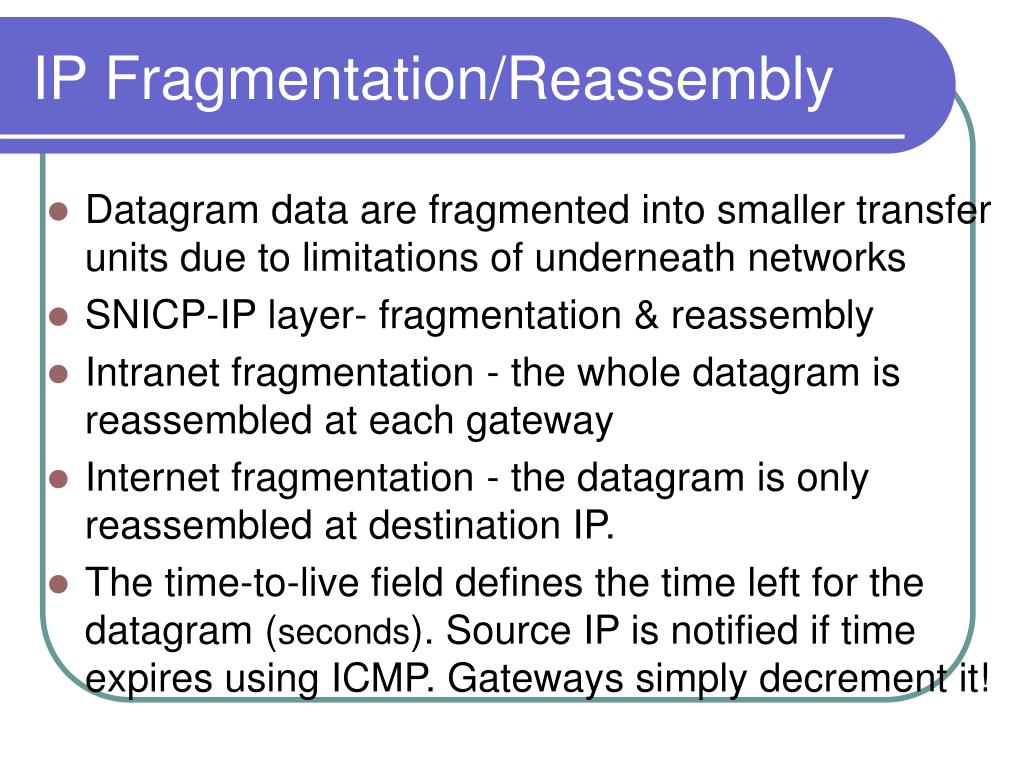 IP Fragmentation/Reassembly

- Datagram data are fragmented into smaller transfer units due to limitations of underneath networks
- SNICP-IP layer- fragmentation & reassembly
- Intranet fragmentation - the whole datagram is reassembled at each gateway
- Internet fragmentation - the datagram is only reassembled at destination IP.
- The time-to-live field defines the time left for the datagram (seconds). Source IP is notified if time expires using ICMP. Gateways simply decrement it!